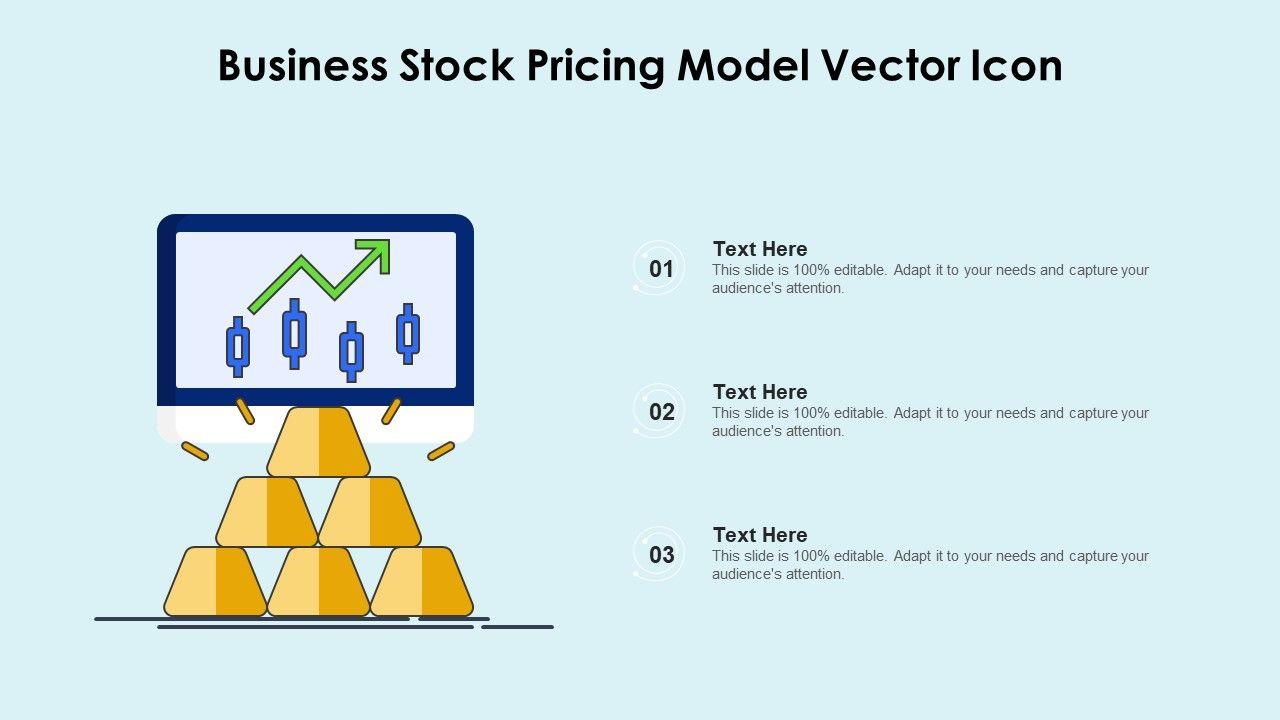 Business Stock Pricing Model Vector Icon

01
Text Here
This slide is 100% editable. Adapt it to your needs and capture your audience's attention.

02
Text Here
This slide is 100% editable. Adapt it to your needs and capture your audience's attention.

03
Text Here
This slide is 100% editable. Adapt it to your needs and capture your audience's attention.